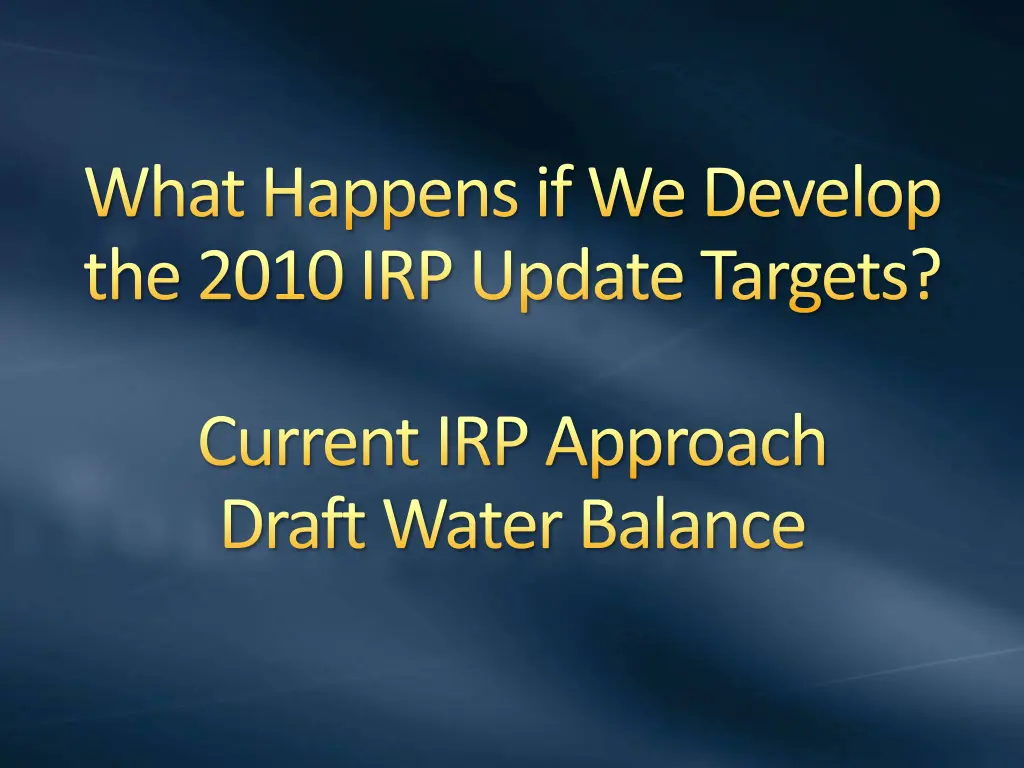 What Happens if We Develop the 2010 IRP Update Targets?

Current IRP Approach
Draft Water Balance